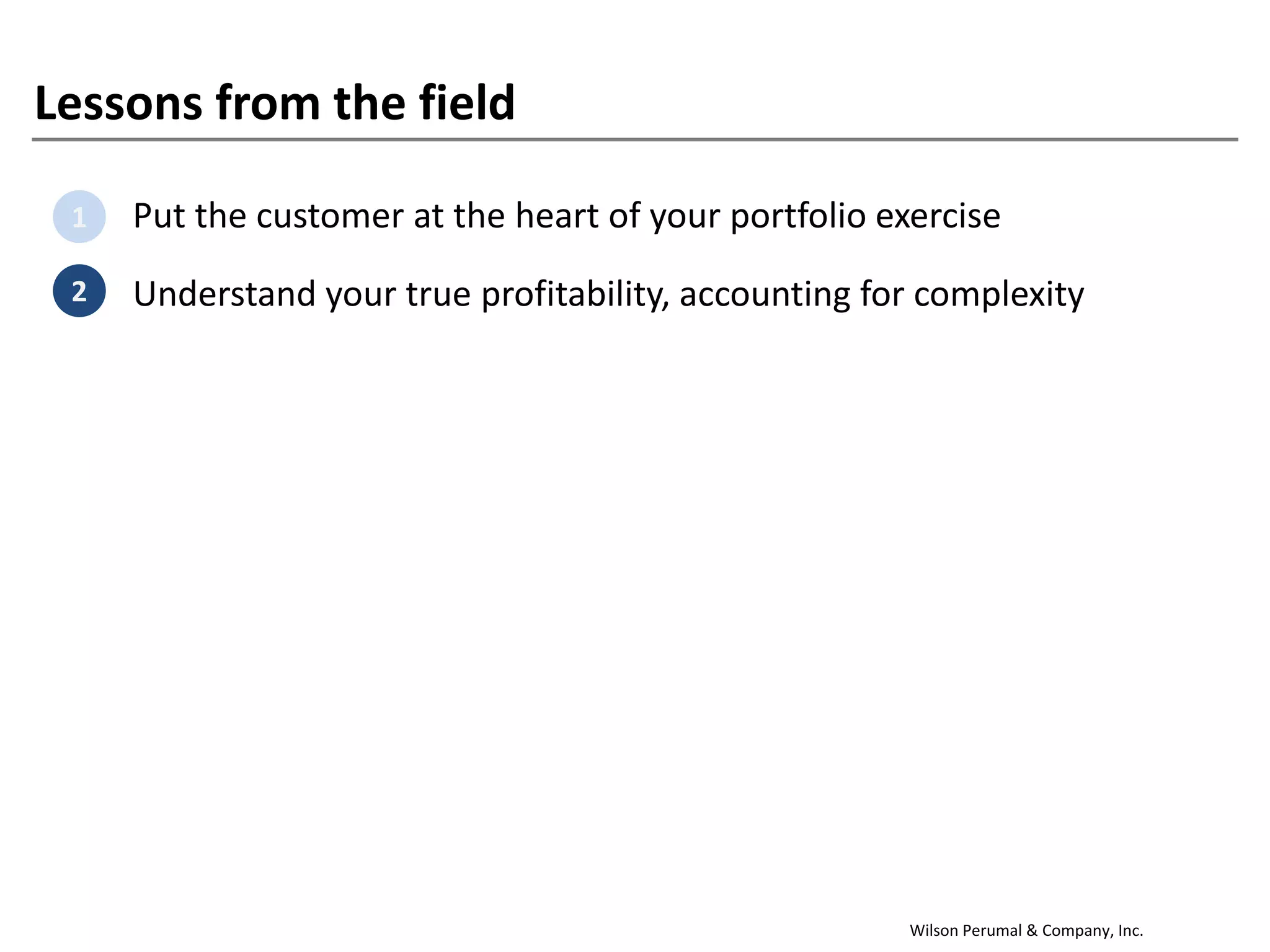 Lessons from the field

1 Put the customer at the heart of your portfolio exercise

2 Understand your true profitability, accounting for complexity

Wilson Perumal & Company, Inc.